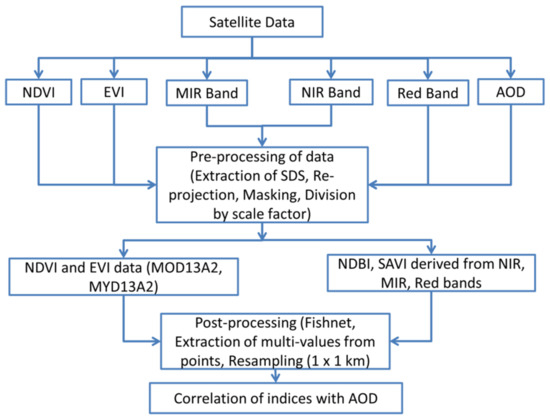 Satellite Data

NDVI

EVI

MIR Band

NIR Band

Red Band

AOD

Pre-processing of data (Extraction of SDS, Re-projection, Masking, Division by scale factor)

NDVI and EVI data (MOD13A2, MYD13A2)

NDBI, SAVI derived from NIR, MIR, Red bands

Post-processing (Fishnet, Extraction of multi-values from points, Resampling (1 x 1 km)

Correlation of indices with AOD